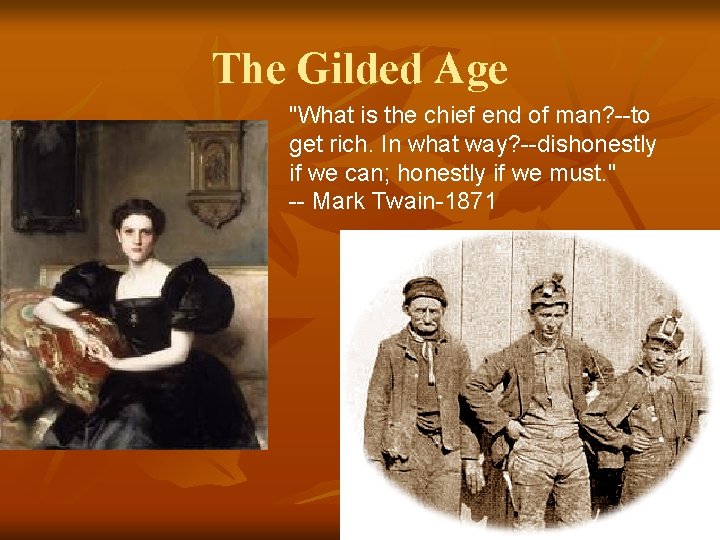 The Gilded Age

"What is the chief end of man?--to get rich. In what way?--dishonestly if we can; honestly if we must."
-- Mark Twain-1871